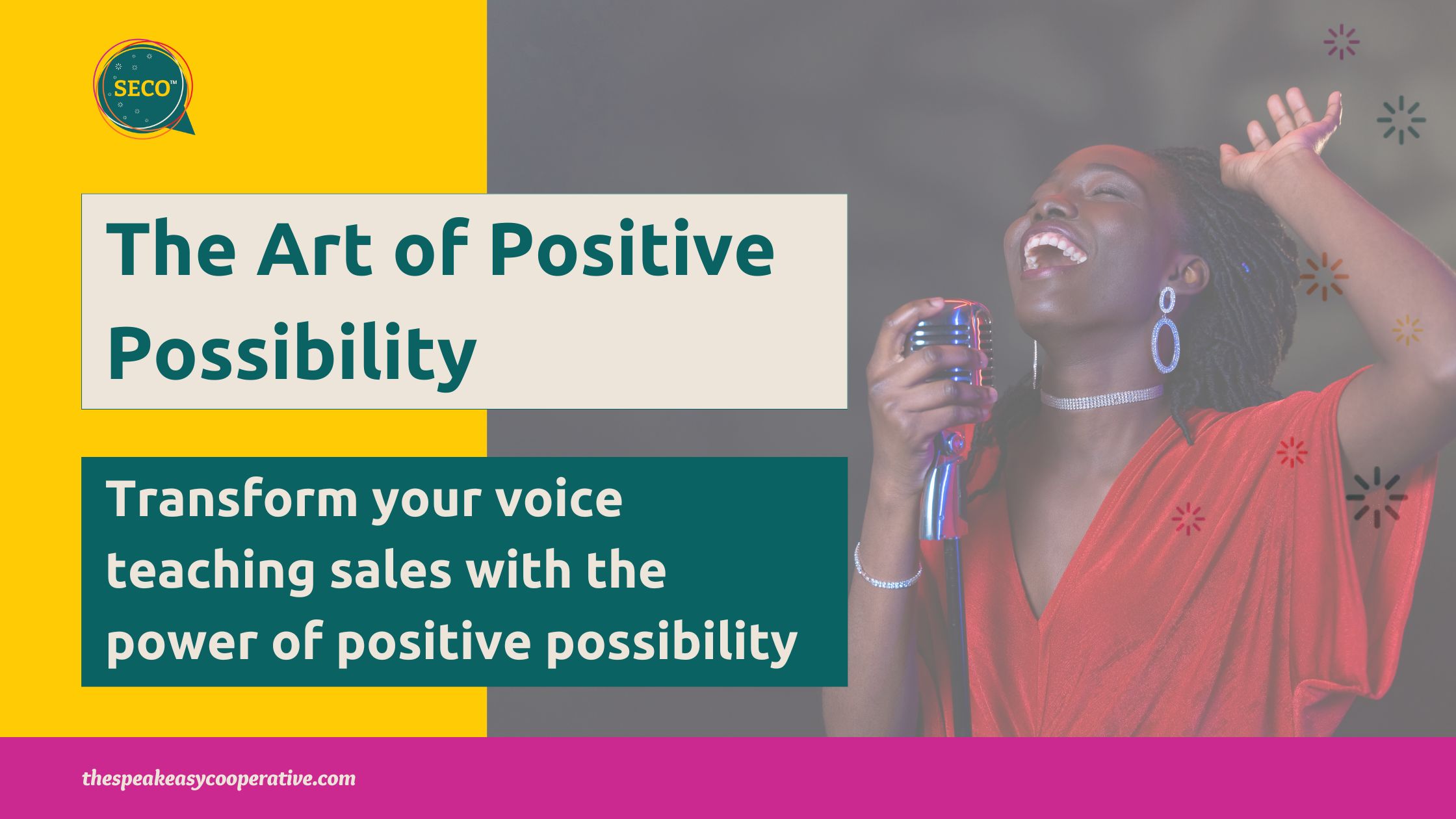 SECO™

The Art of Positive Possibility

Transform your voice teaching sales with the power of positive possibility

thespeakeasycooperative.com